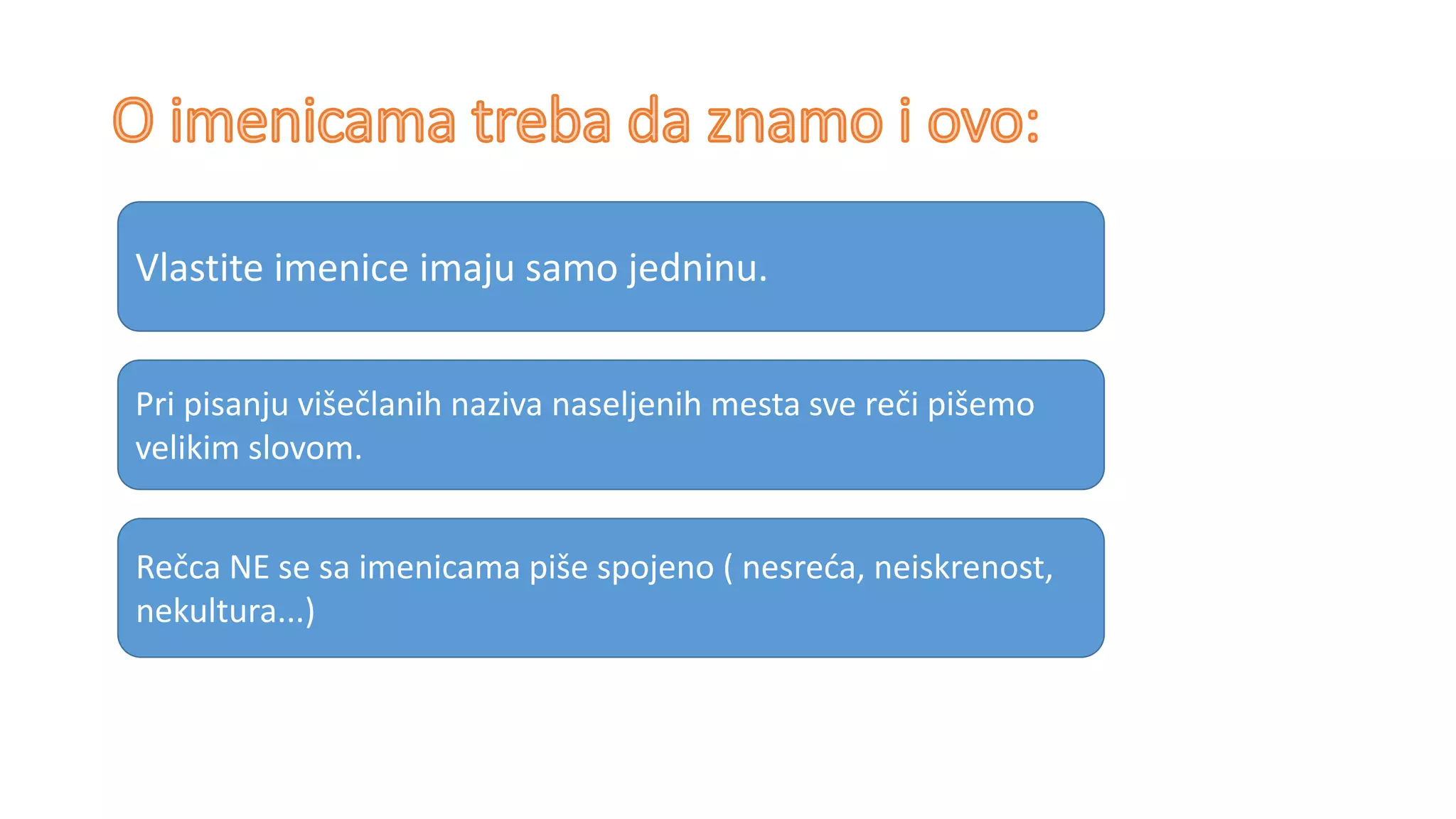 O imenicama treba da znamo i ovo:

Vlastite imenice imaju samo jedninu.

Pri pisanju višečlanih naziva naseljenih mesta sve reči pišemo velikim slovom.

Rečca NE se sa imenicama piše spojeno ( nesreća, neiskrenost, nekultura...)